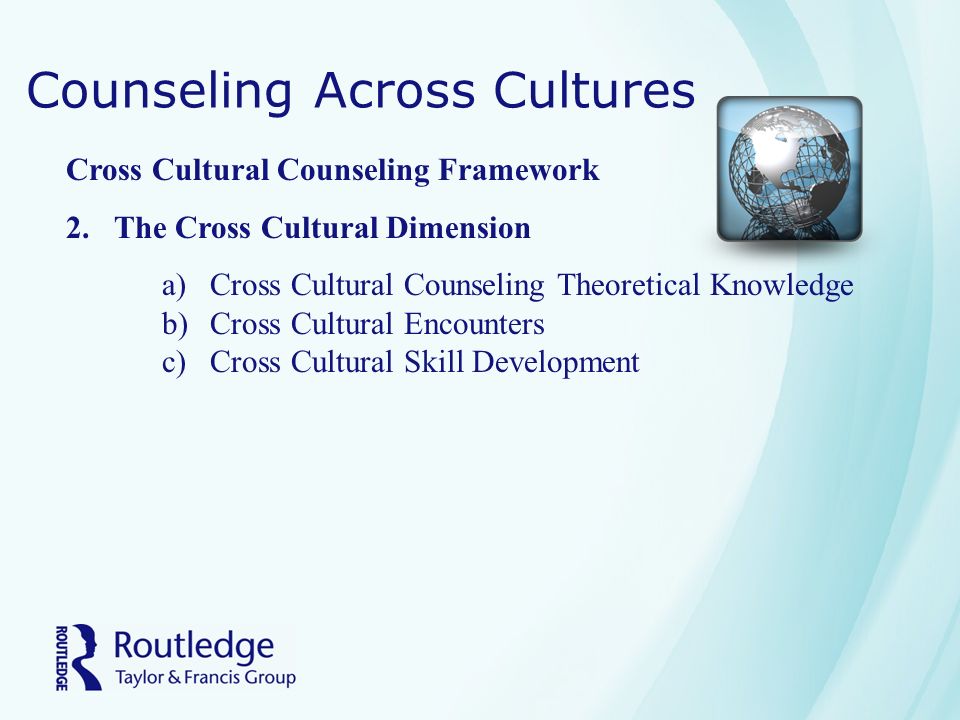 Counseling Across Cultures

Cross Cultural Counseling Framework

2. The Cross Cultural Dimension

a) Cross Cultural Counseling Theoretical Knowledge
b) Cross Cultural Encounters
c) Cross Cultural Skill Development

ROUTLEDGE
Routledge
Taylor & Francis Group